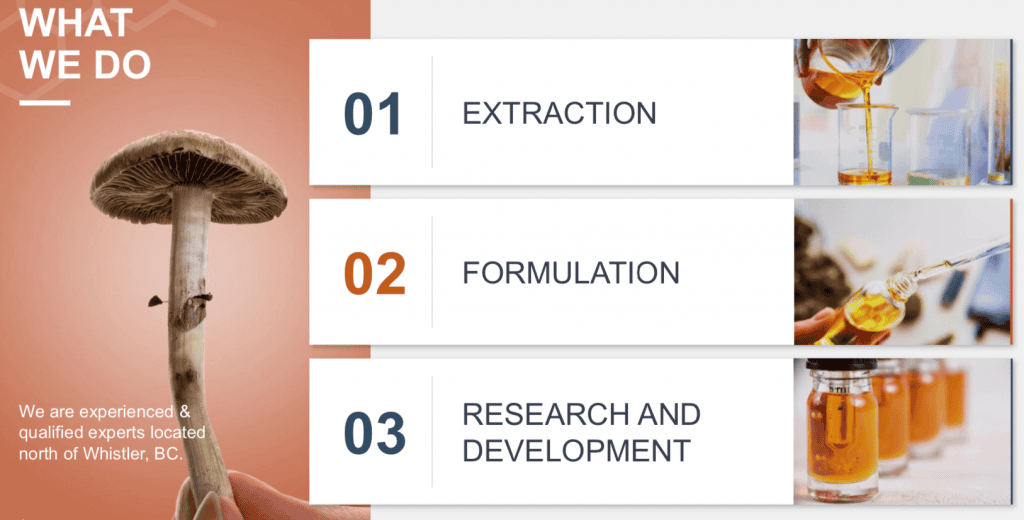 WHAT WE DO

We are experienced & qualified experts located north of Whistler, BC.

01 EXTRACTION

02 FORMULATION

03 RESEARCH AND DEVELOPMENT